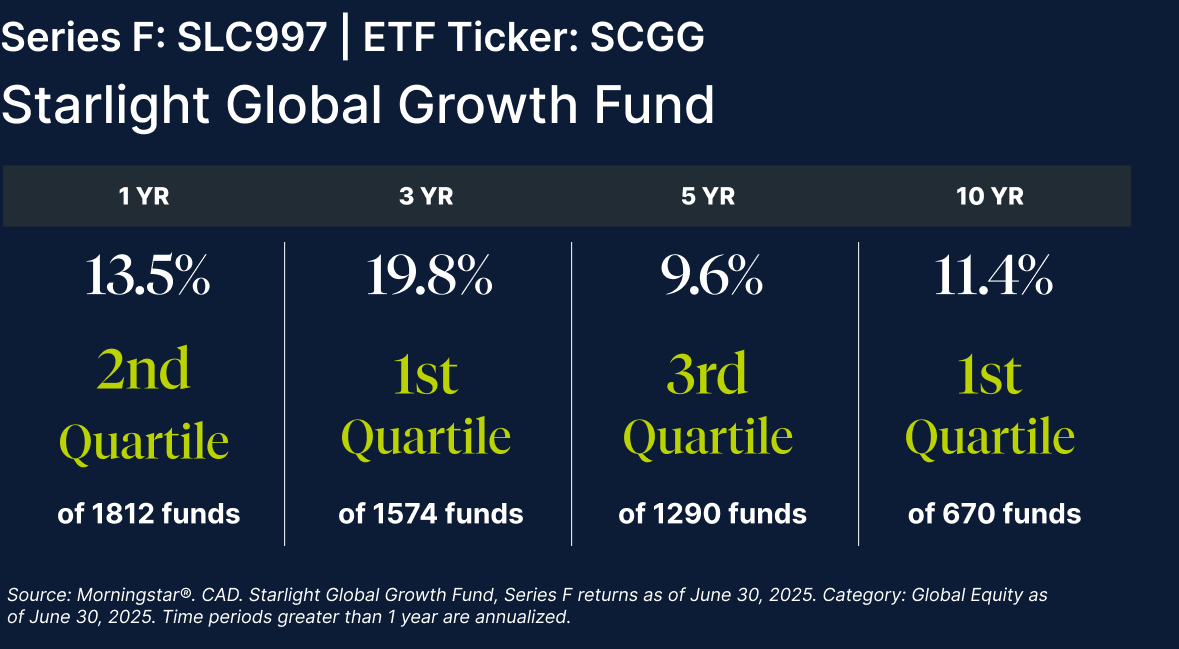 Series F: SLC997 | ETF Ticker: SCGG

Starlight Global Growth Fund

| 1 YR | 3 YR | 5 YR | 10 YR |
|---|---|---|---|
| 13.5% | 19.8% | 9.6% | 11.4% |
| 2nd Quartile | 1st Quartile | 3rd Quartile | 1st Quartile |
| of 1812 funds | of 1574 funds | of 1290 funds | of 670 funds |

Source: Morningstar®. CAD. Starlight Global Growth Fund, Series F returns as of June 30, 2025. Category: Global Equity as of June 30, 2025. Time periods greater than 1 year are annualized.